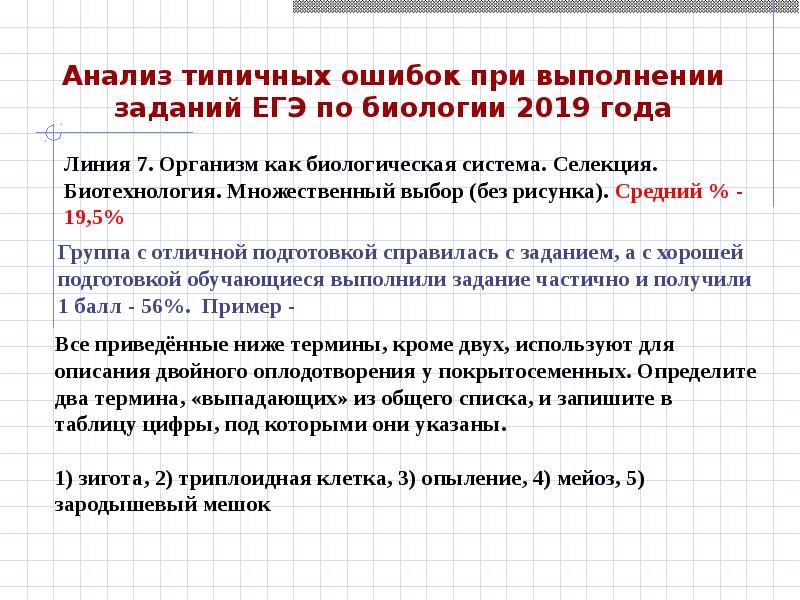 Анализ типичных ошибок при выполнении заданий ЕГЭ по биологии 2019 года

Линия 7. Организм как биологическая система. Селекция. Биотехнология. Множественный выбор (без рисунка). Средний % - 19,5%

Группа с отличной подготовкой справилась с заданием, а с хорошей подготовкой обучающиеся выполнили задание частично и получили 1 балл - 56%. Пример -

Все приведённые ниже термины, кроме двух, используют для описания двойного оплодотворения у покрытосеменных. Определите два термина, «выпадающих» из общего списка, и запишите в таблицу цифры, под которыми они указаны.

1) зигота, 2) триплоидная клетка, 3) опыление, 4) мейоз, 5) зародышевый мешок